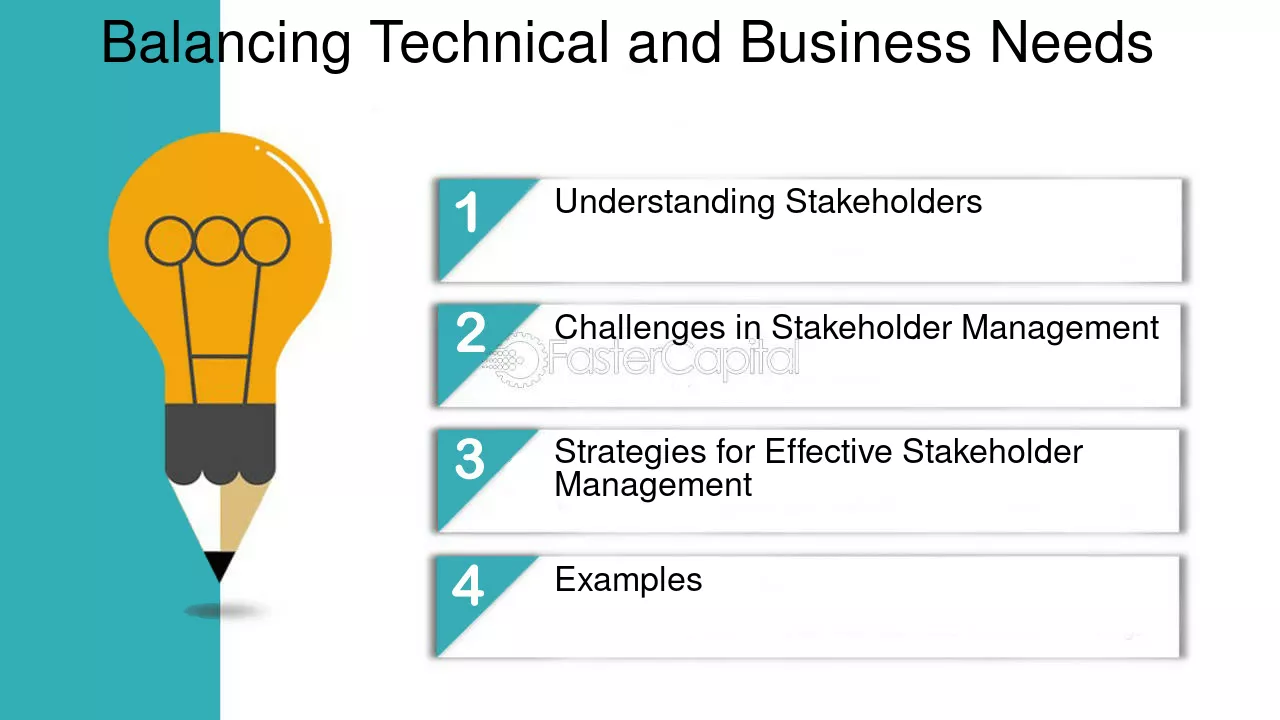 Balancing Technical and Business Needs

1
Understanding Stakeholders

2
Challenges in Stakeholder Management

3
Strategies for Effective Stakeholder Management

4
Examples

FasterCapital